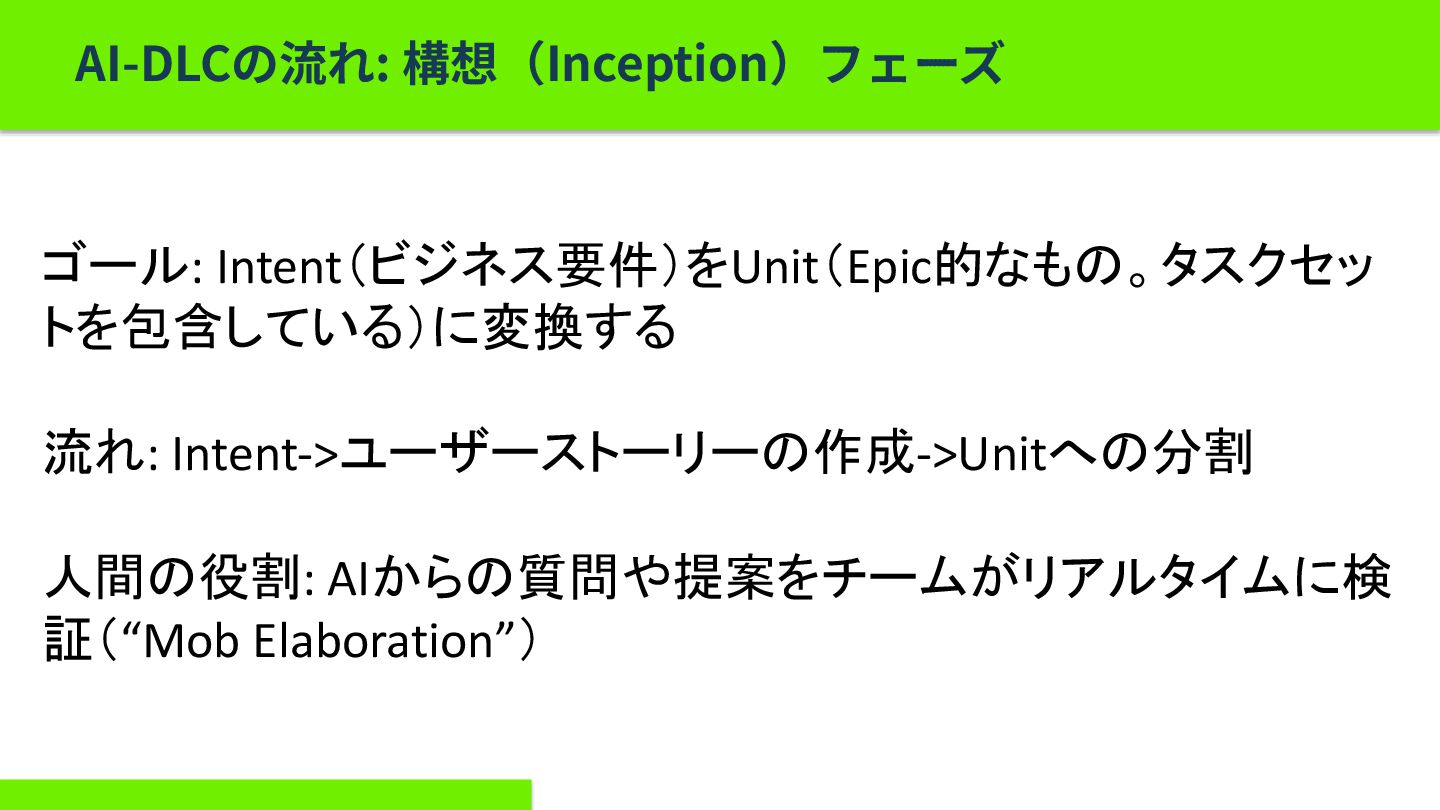 AI-DLCの流れ: 構想（Inception）フェーズ

ゴール: Intent（ビジネス要件）をUnit（Epic的なもの。タスクセットを包含している）に変換する

流れ: Intent->ユーザーストーリーの作成->Unitへの分割

人間の役割: AIからの質問や提案をチームがリアルタイムに検証（“Mob Elaboration”）